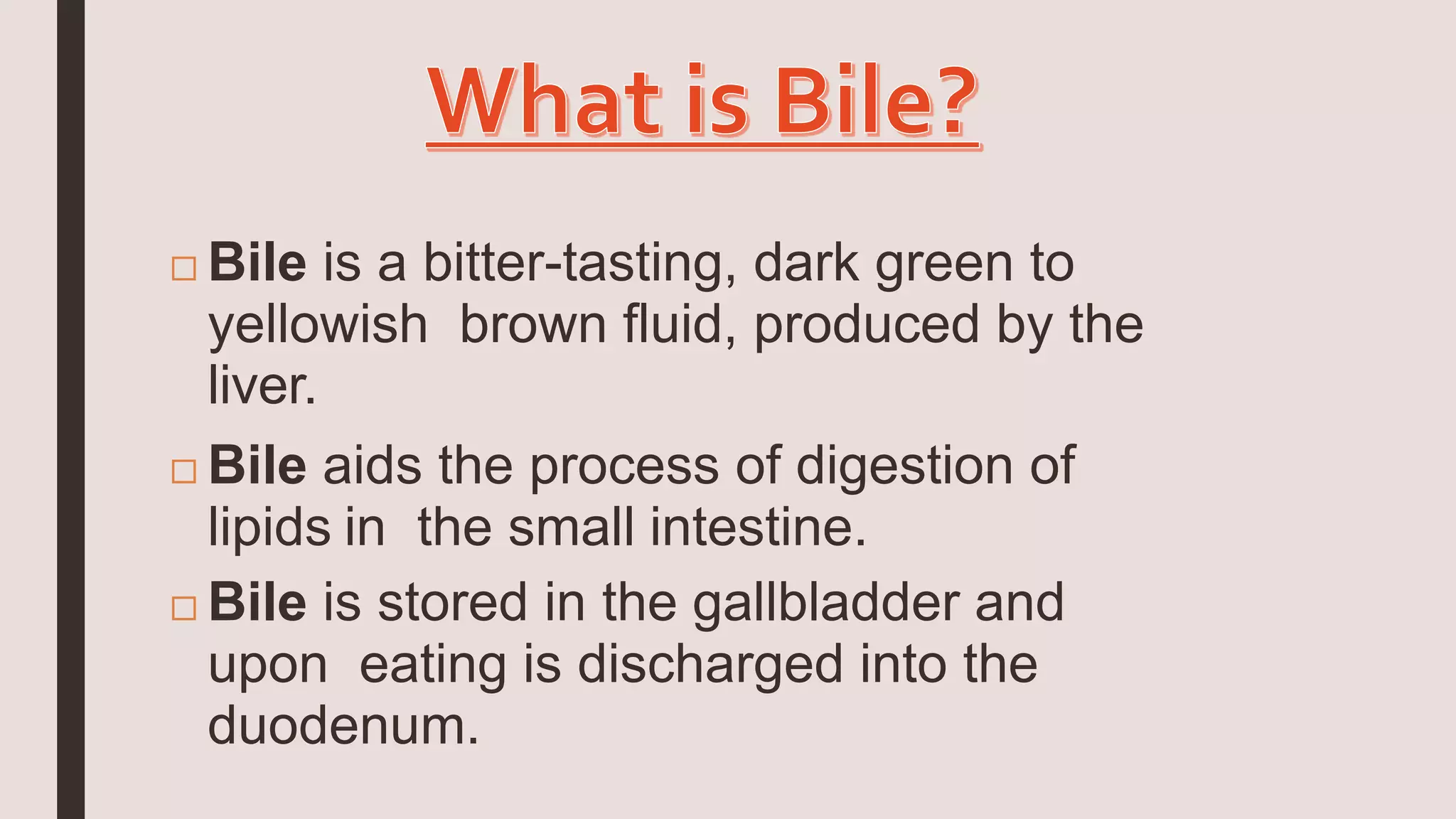 What is Bile?

□ Bile is a bitter-tasting, dark green to yellowish brown fluid, produced by the liver.

□ Bile aids the process of digestion of lipids in the small intestine.

□ Bile is stored in the gallbladder and upon eating is discharged into the duodenum.